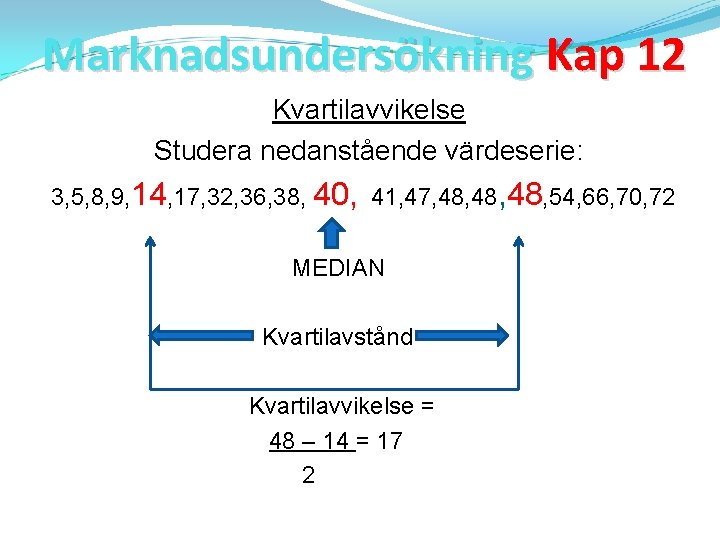 Marknadsundersökning Kap 12

Kvartilavvikelse

Studera nedanstående värdeserie:

3,5,8,9,14,17,32,36,38, 40, 41,47,48,48,48,54,66,70,72

MEDIAN

Kvartilavstånd

Kvartilavvikelse =

$\frac{48 - 14}{2} = 17$